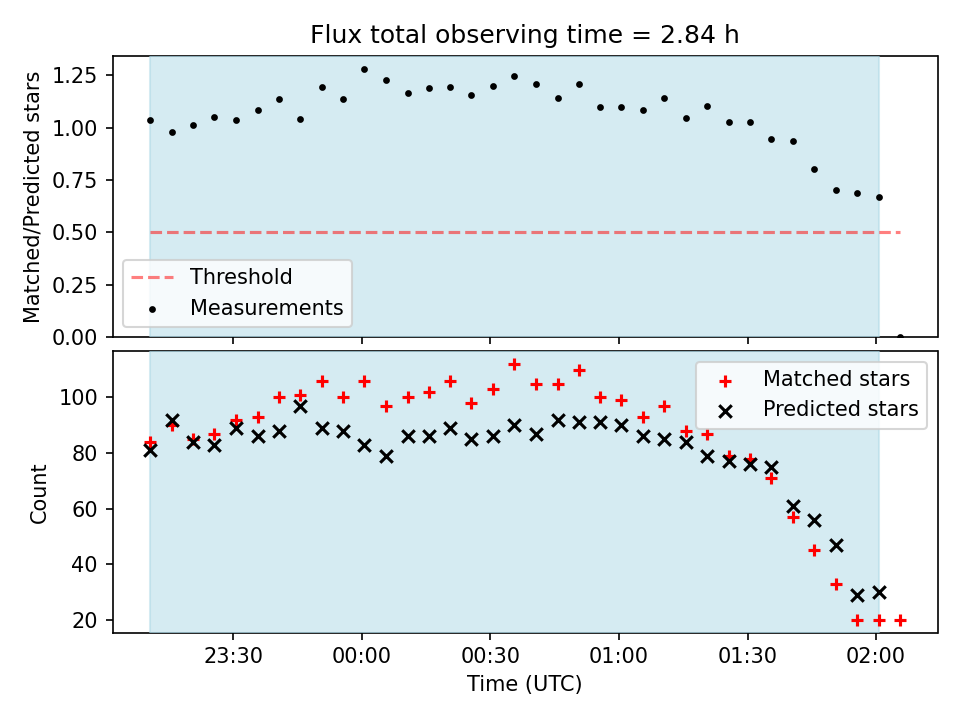 Flux total observing time = 2.84 h

Matched/Predicted stars

1.25
1.00
0.75
0.50
0.25
0.00

Threshold
Measurements

Count

100
80
60
40
20

Matched stars
Predicted stars

23:30
00:00
00:30
01:00
01:30
02:00

Time (UTC)